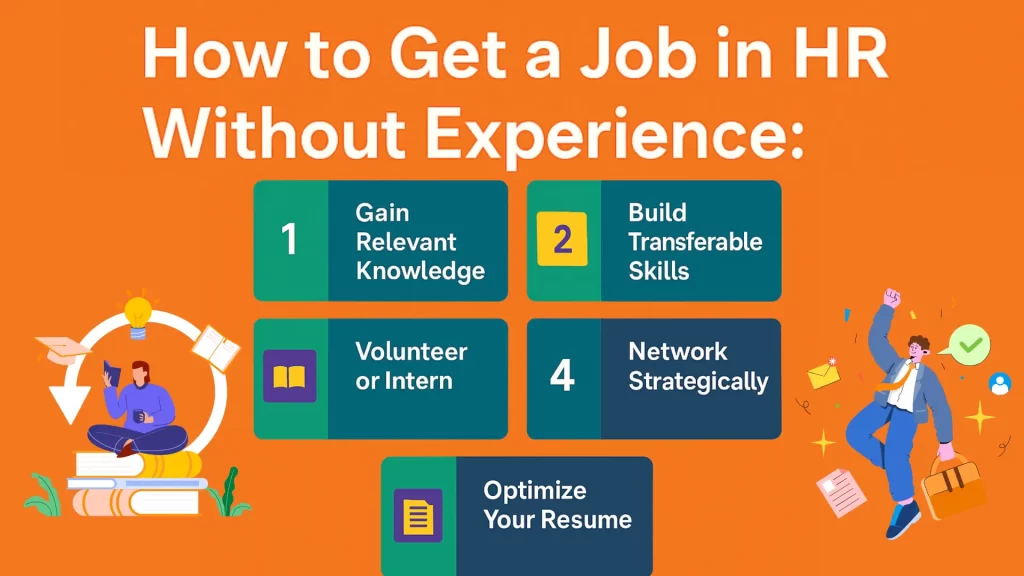 How to Get a Job in HR Without Experience:

1 Gain Relevant Knowledge

2 Build Transferable Skills

Volunteer or Intern

4 Network Strategically

Optimize Your Resume